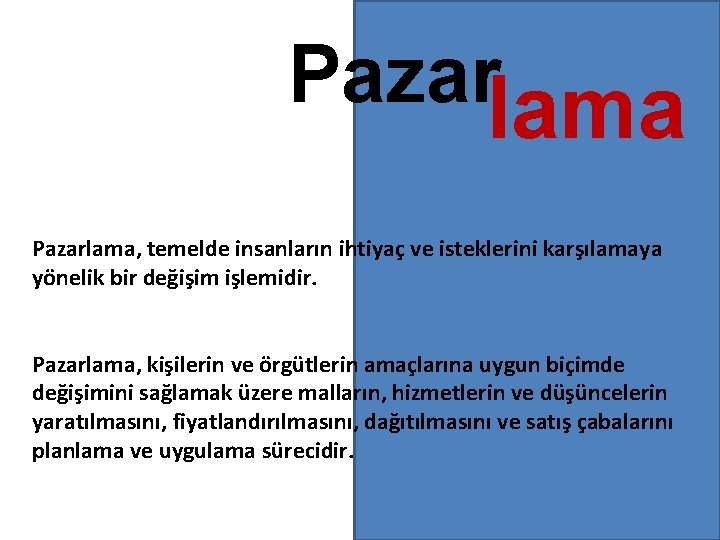 Pazarlama

Pazarlama, temelde insanların ihtiyaç ve isteklerini karşılamaya yönelik bir değişim işlemidir.

Pazarlama, kişilerin ve örgütlerin amaçlarına uygun biçimde değişimini sağlamak üzere malların, hizmetlerin ve düşüncelerin yaratılmasını, fiyatlandırılmasını, dağıtılmasını ve satış çabalarını planlama ve uygulama sürecidir.